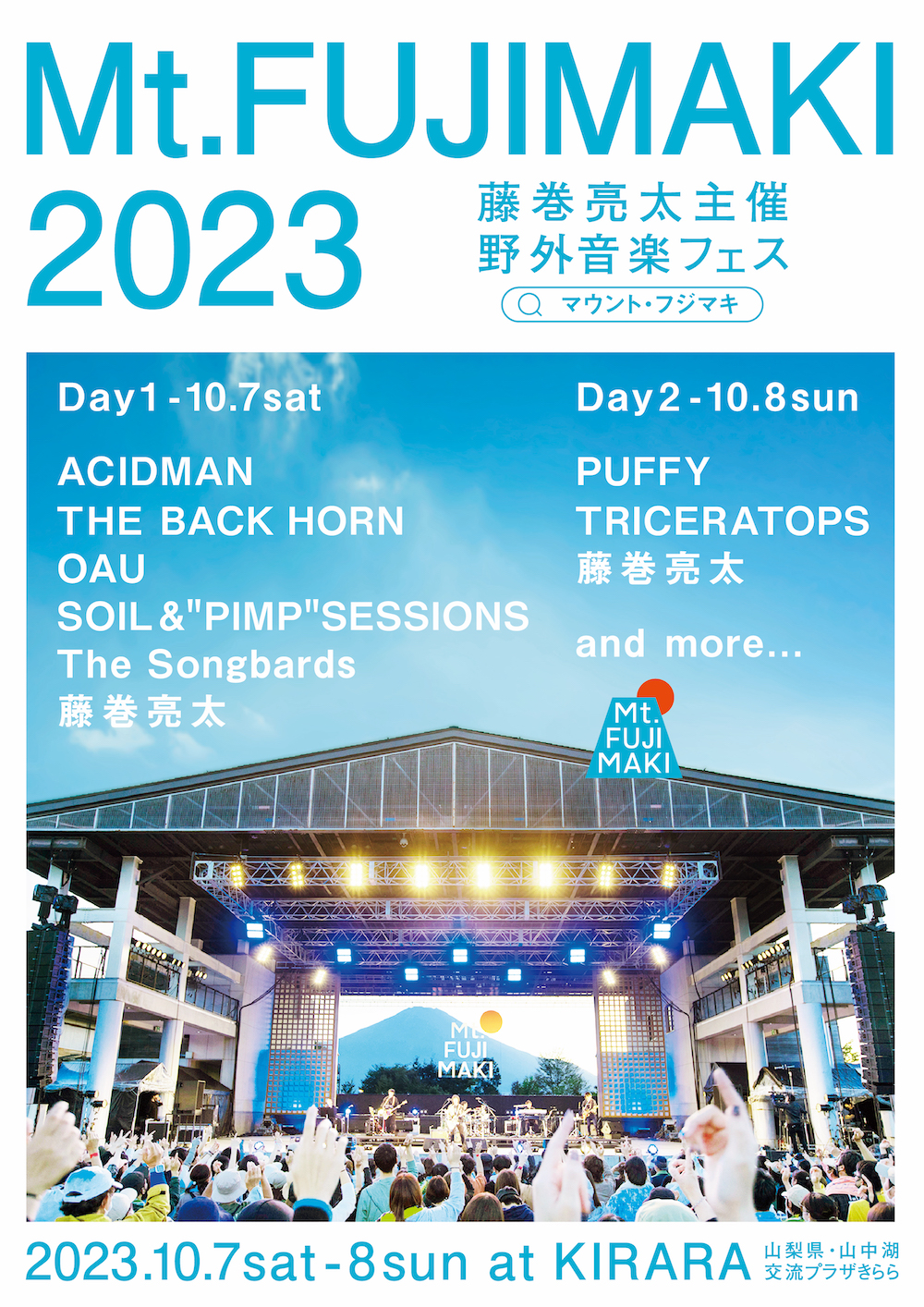 Mt.FUJIMAKI 2023

藤巻亮太主催
野外音楽フェス

マウント・フジマキ

Day1 - 10.7sat

ACIDMAN
THE BACK HORN
OAU
SOIL&"PIMP"SESSIONS
The Songbards
藤巻亮太

Day2 - 10.8sun

PUFFY
TRICERATOPS
藤巻亮太

and more...

Mt.
FUJI
MAKI

Mt.
FUJI
MAKI

2023.10.7sat - 8sun at KIRARA

山梨県・山中湖
交流プラザきらら